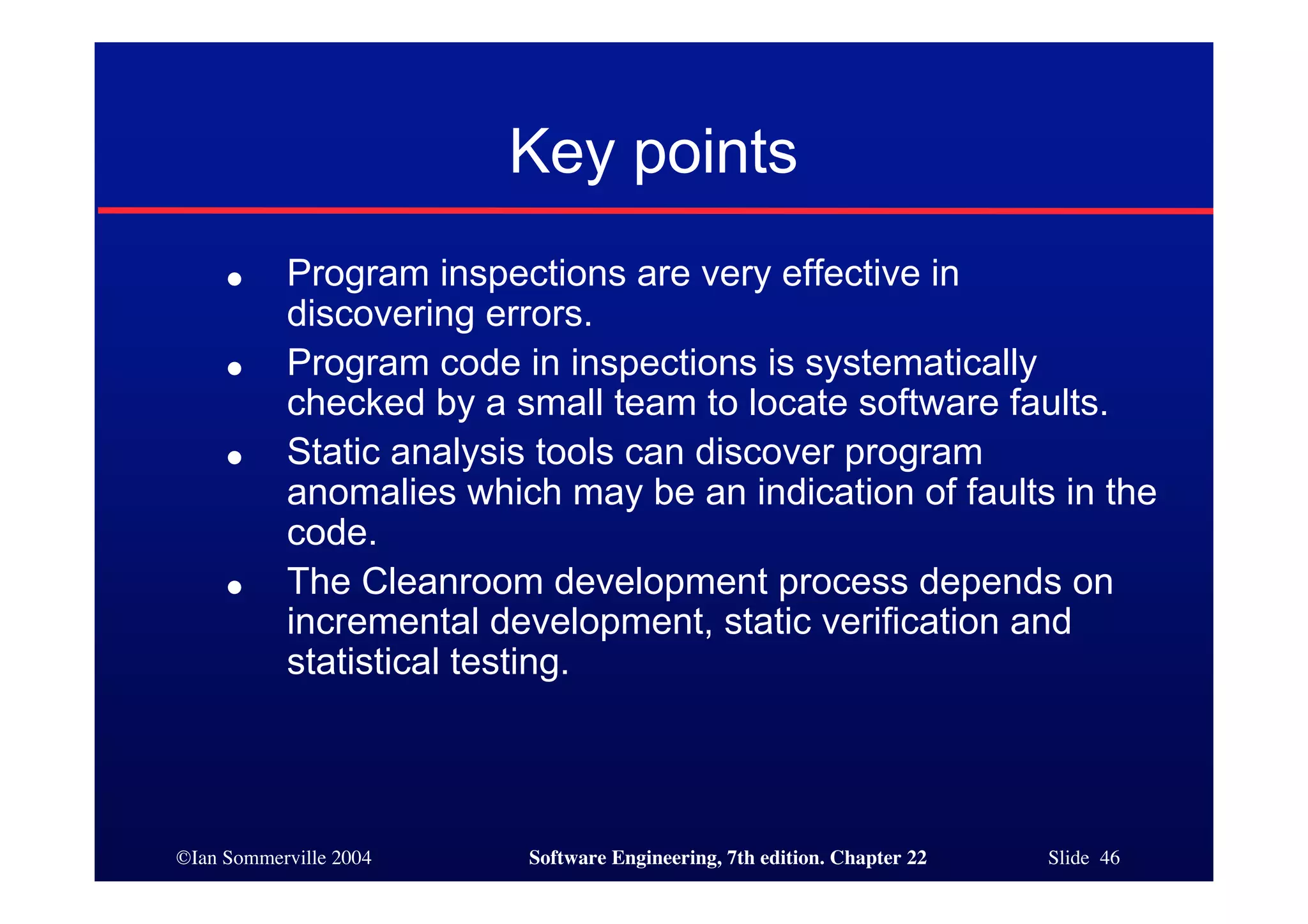 Key points

● Program inspections are very effective in discovering errors.
● Program code in inspections is systematically checked by a small team to locate software faults.
● Static analysis tools can discover program anomalies which may be an indication of faults in the code.
● The Cleanroom development process depends on incremental development, static verification and statistical testing.

©Ian Sommerville 2004 Software Engineering, 7th edition. Chapter 22 Slide 46